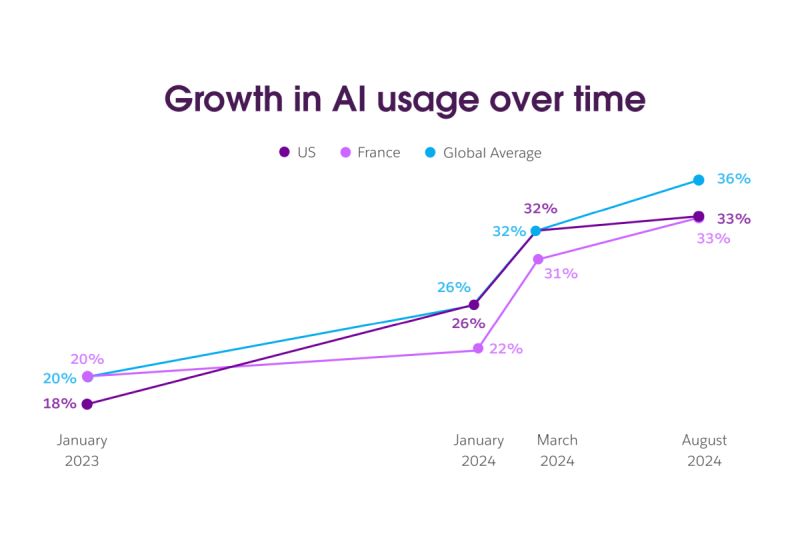 Growth in AI usage over time

US France Global Average

36%
32%
33%
32%
33%
31%
26%
26%
22%
20%
20%
18%

January 2023

January 2024

March 2024

August 2024